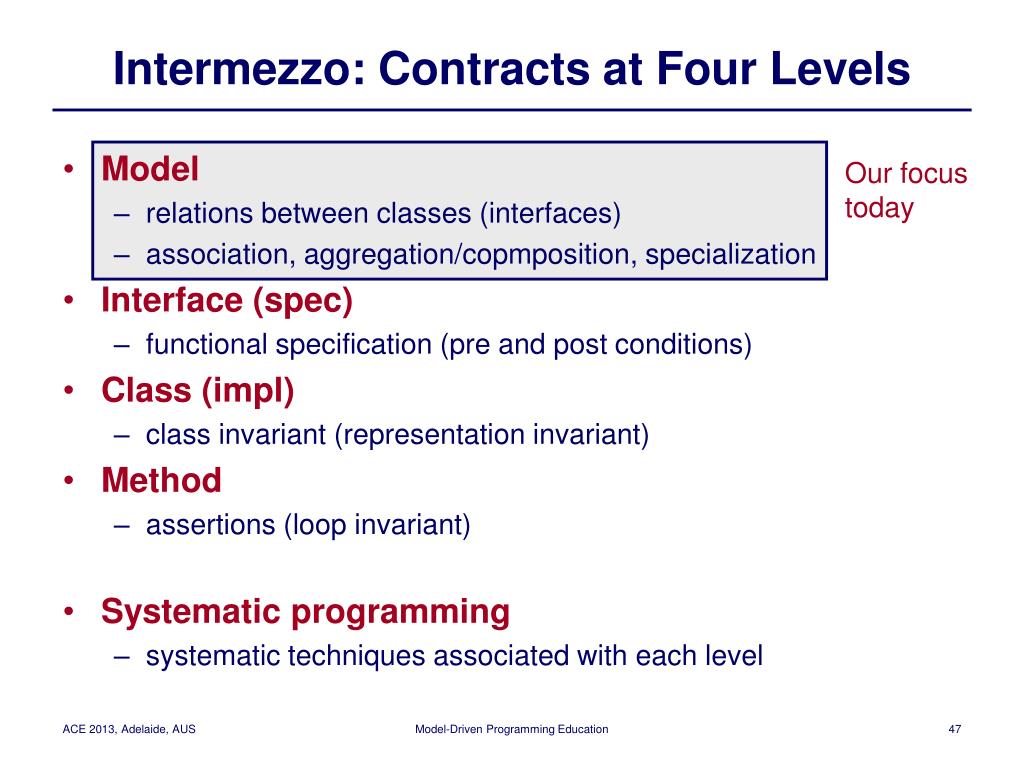 Intermezzo: Contracts at Four Levels

• Model
– relations between classes (interfaces)
– association, aggregation/copmposition, specialization

Our focus today

• Interface (spec)
– functional specification (pre and post conditions)
• Class (impl)
– class invariant (representation invariant)
• Method
– assertions (loop invariant)

• Systematic programming
– systematic techniques associated with each level

ACE 2013, Adelaide, AUS

Model-Driven Programming Education

47